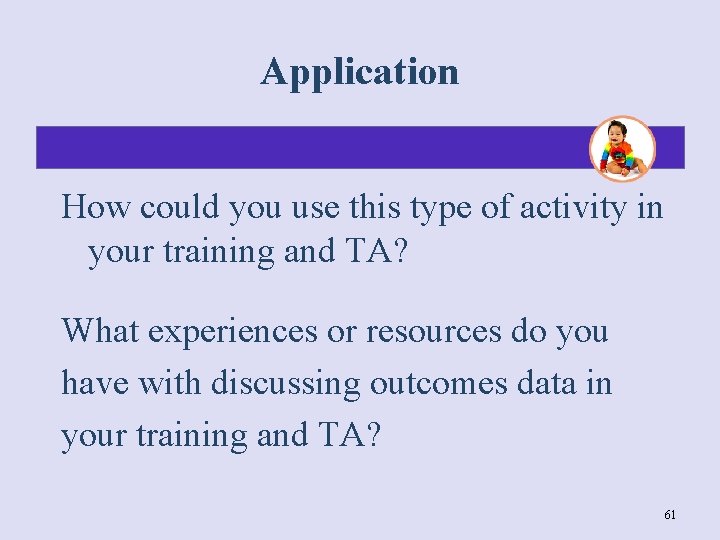 Application

How could you use this type of activity in your training and TA?

What experiences or resources do you have with discussing outcomes data in your training and TA?

61